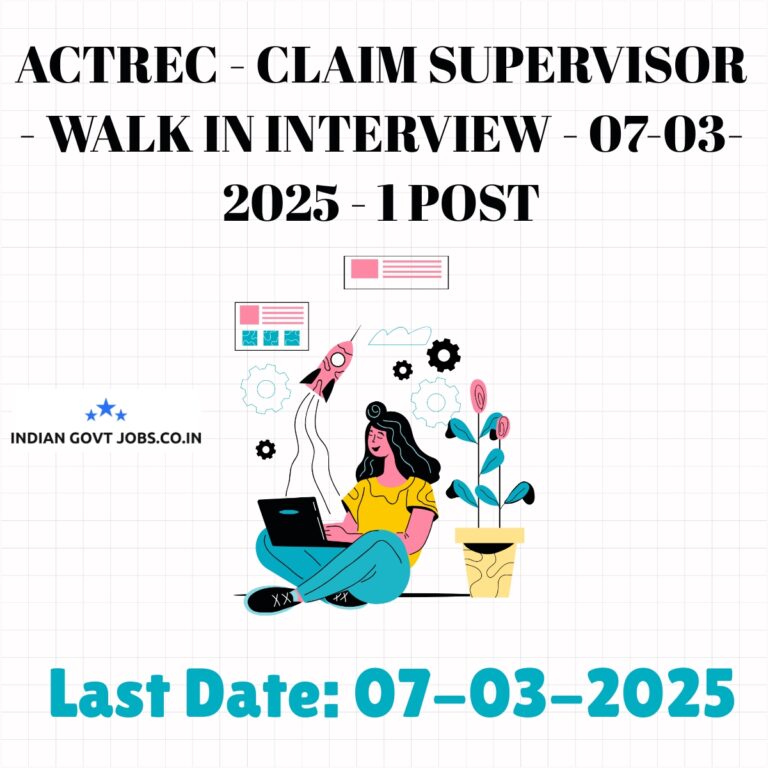 ACTREC - CLAIM SUPERVISOR - WALK IN INTERVIEW - 07-03-2025 - 1 POST

INDIAN GOVT JOBS.CO.IN

Last Date: 07-03-2025